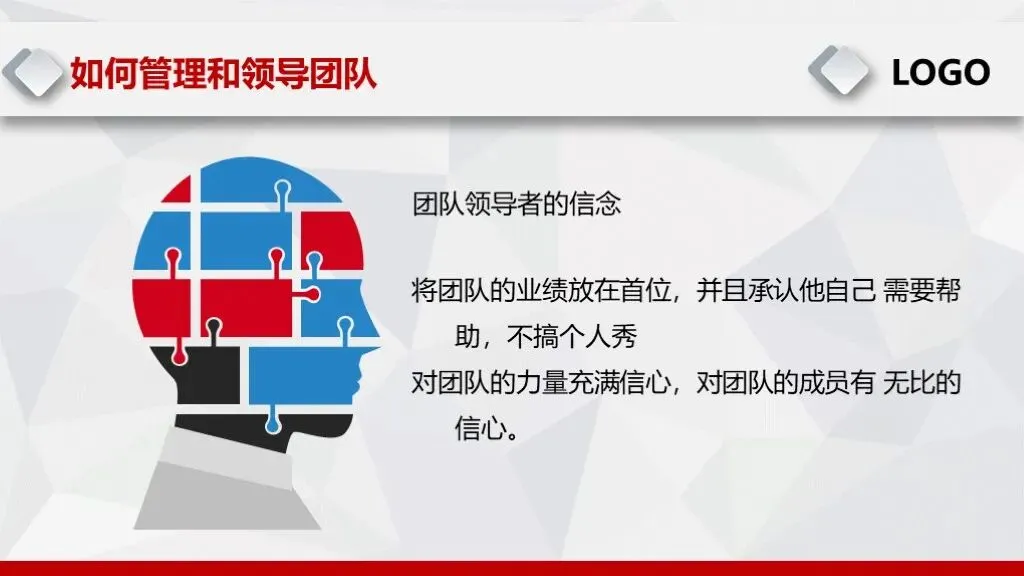 如何管理和领导团队

LOGO

团队领导者的信念

将团队的业绩放在首位，并且承认他自己 需要帮助，不搞个人秀
对团队的力量充满信心，对团队的成员有 无比的信心。